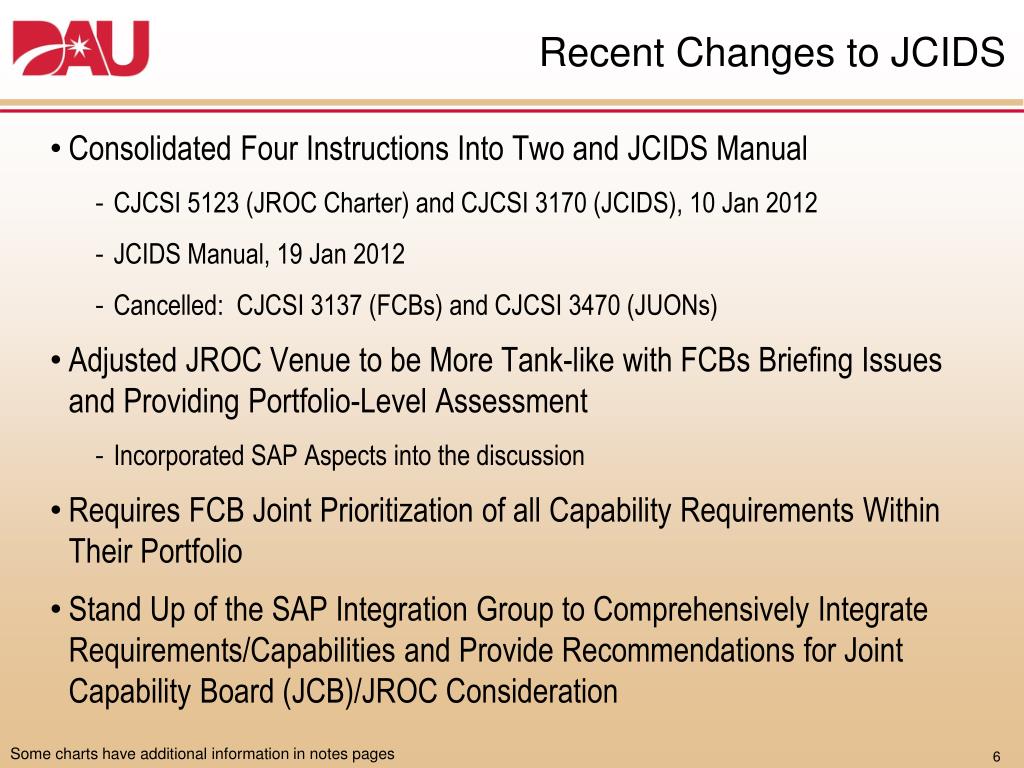 DAU

Recent Changes to JCIDS

• Consolidated Four Instructions Into Two and JCIDS Manual

- CJCSI 5123 (JROC Charter) and CJCSI 3170 (JCIDS), 10 Jan 2012

- JCIDS Manual, 19 Jan 2012

- Cancelled: CJCSI 3137 (FCBs) and CJCSI 3470 (JUONs)

• Adjusted JROC Venue to be More Tank-like with FCBs Briefing Issues and Providing Portfolio-Level Assessment

- Incorporated SAP Aspects into the discussion

• Requires FCB Joint Prioritization of all Capability Requirements Within Their Portfolio

• Stand Up of the SAP Integration Group to Comprehensively Integrate Requirements/Capabilities and Provide Recommendations for Joint Capability Board (JCB)/JROC Consideration

Some charts have additional information in notes pages

6